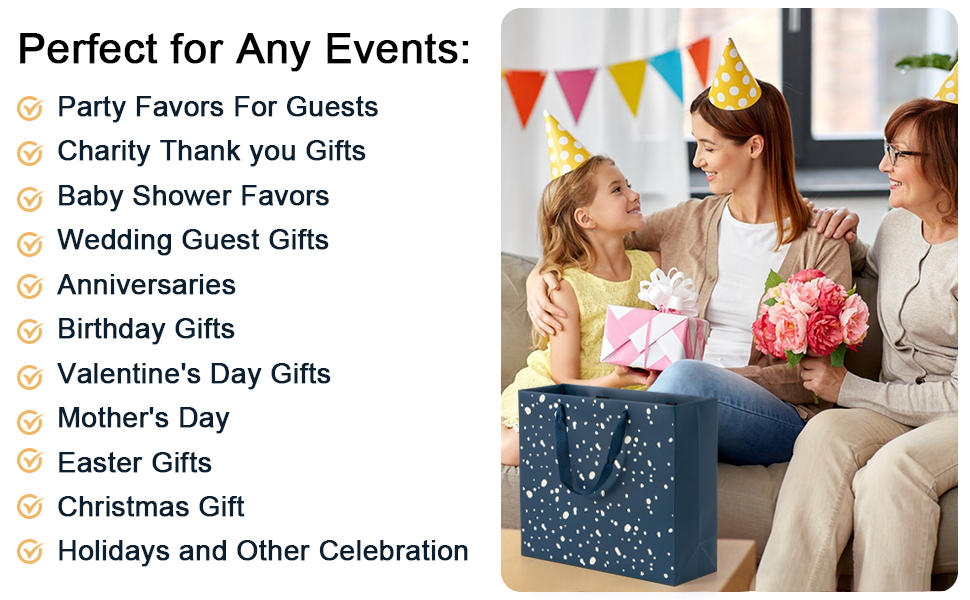 Perfect for Any Events:

Party Favors For Guests
Charity Thank you Gifts
Baby Shower Favors
Wedding Guest Gifts
Anniversaries
Birthday Gifts
Valentine's Day Gifts
Mother's Day
Easter Gifts
Christmas Gift
Holidays and Other Celebration